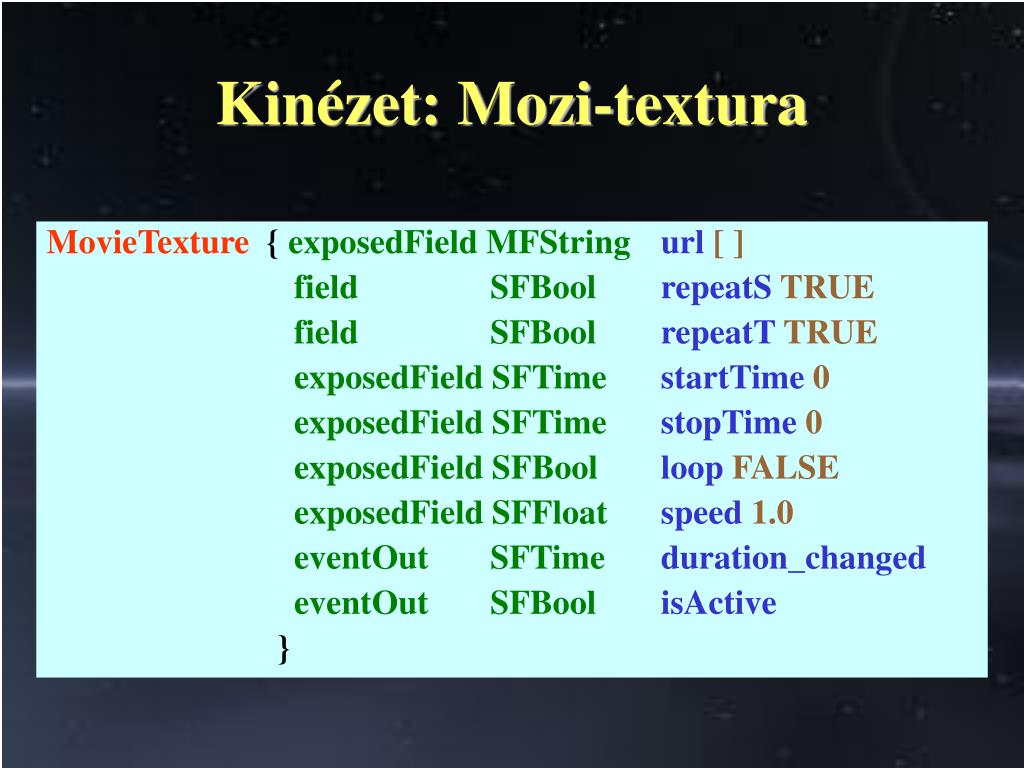 Kinézet: Mozi-textura

MovieTexture { exposedField MFString url [ ]
field SFBool repeatS TRUE
field SFBool repeatT TRUE
exposedField SFTime startTime 0
exposedField SFTime stopTime 0
exposedField SFBool loop FALSE
exposedField SFFloat speed 1.0
eventOut SFTime duration_changed
eventOut SFBool isActive
}